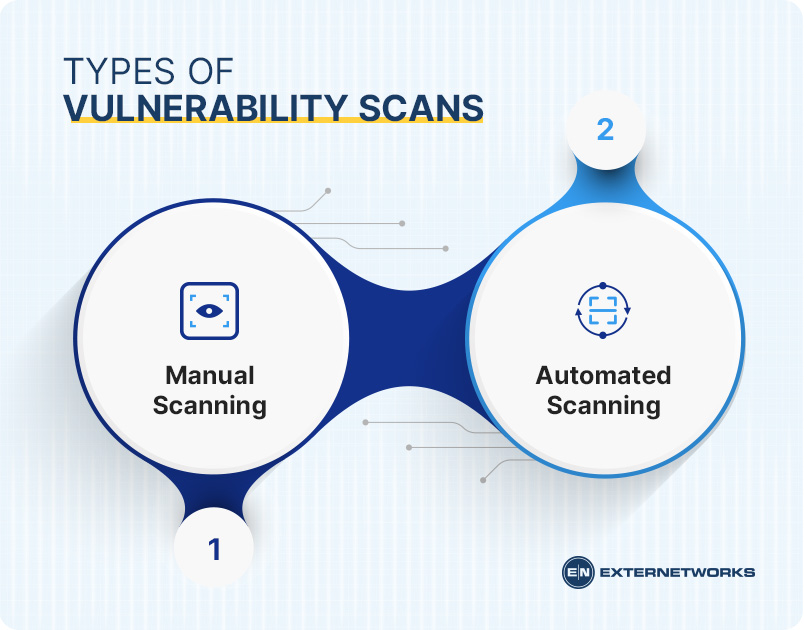 TYPES OF
VULNERABILITY SCANS

2

Manual Scanning

Automated Scanning

1

EN EXTERNETWORKS